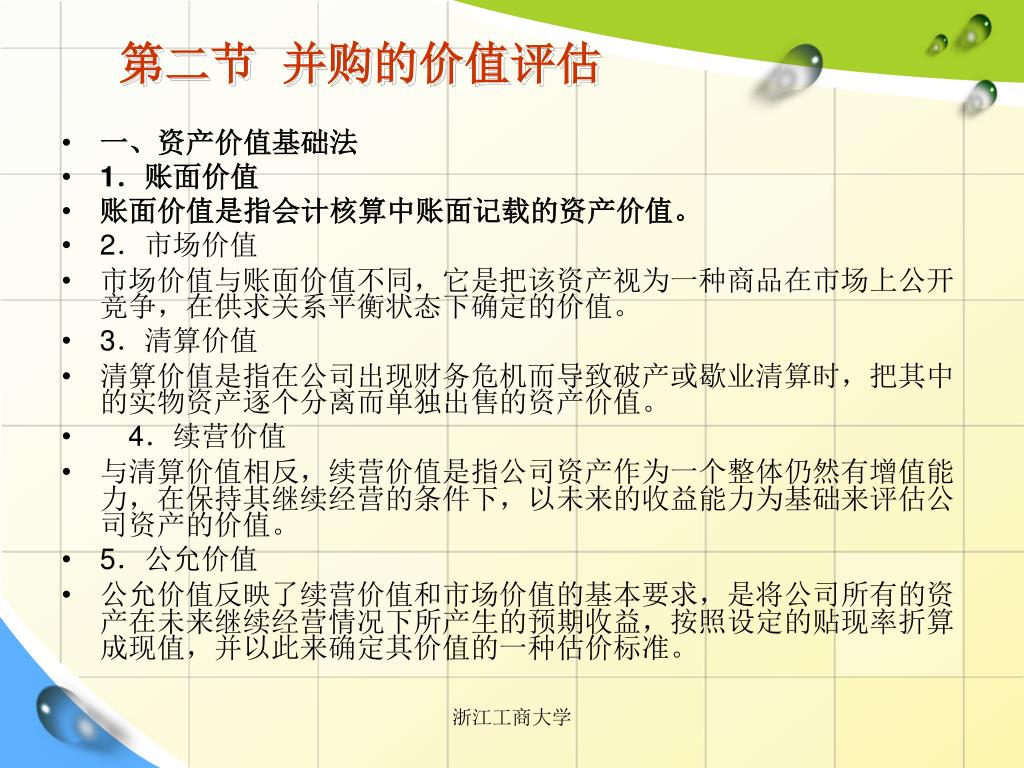 第二节 并购的价值评估

• 一、资产价值基础法
• 1．账面价值
• 账面价值是指会计核算中账面记载的资产价值。
• 2．市场价值
• 市场价值与账面价值不同，它是把该资产视为一种商品在市场上公开竞争，在供求关系平衡状态下确定的价值。
• 3．清算价值
• 清算价值是指在公司出现财务危机而导致破产或歇业清算时，把其中的实物资产逐个分离而单独出售的资产价值。
• 4．续营价值
• 与清算价值相反，续营价值是指公司资产作为一个整体仍然有增值能力，在保持其继续经营的条件下，以未来的收益能力为基础来评估公司资产的价值。
• 5．公允价值
• 公允价值反映了续营价值和市场价值的基本要求，是将公司所有的资产在未来继续经营情况下所产生的预期收益，按照设定的贴现率折算成现值，并以此来确定其价值的一种估价标准。

浙江工商大学